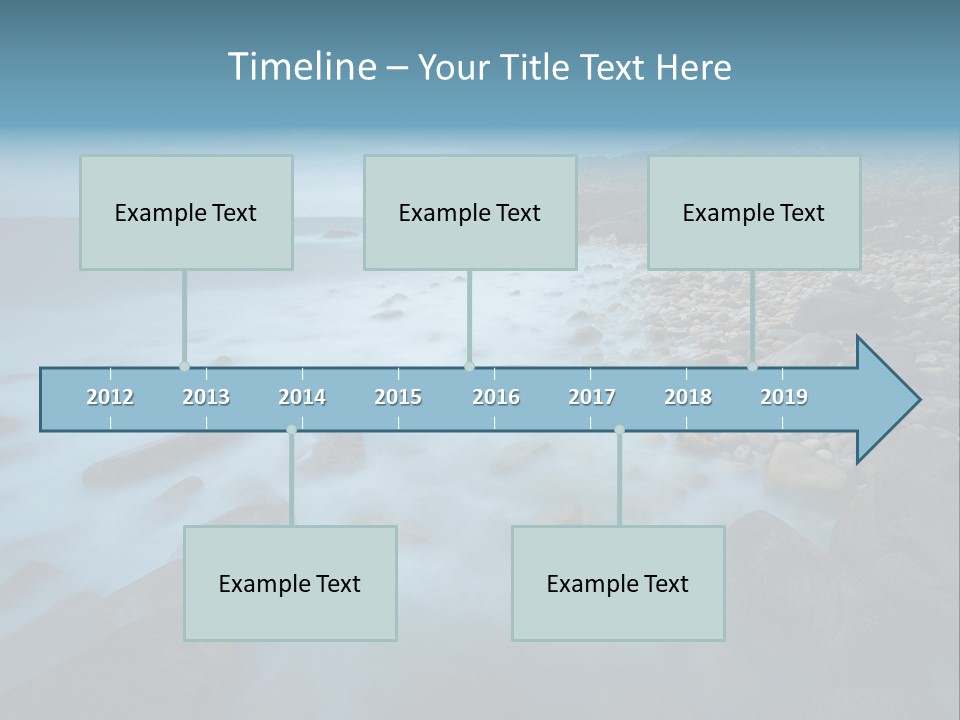 Timeline – Your Title Text Here

Example Text

Example Text

Example Text

2012 2013 2014 2015 2016 2017 2018 2019

Example Text

Example Text